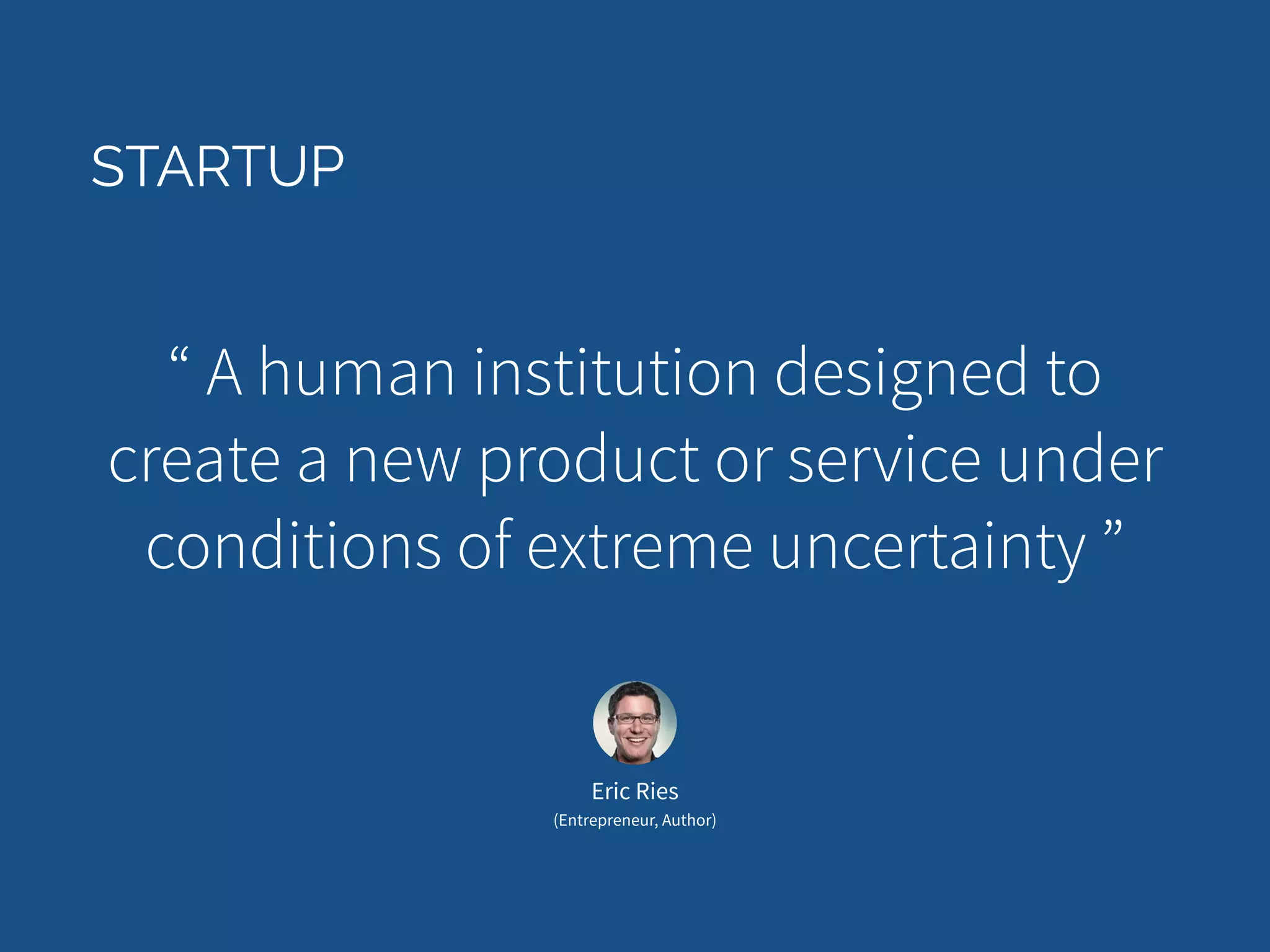 STARTUP

“ A human institution designed to create a new product or service under conditions of extreme uncertainty ”

Eric Ries
(Entrepreneur, Author)